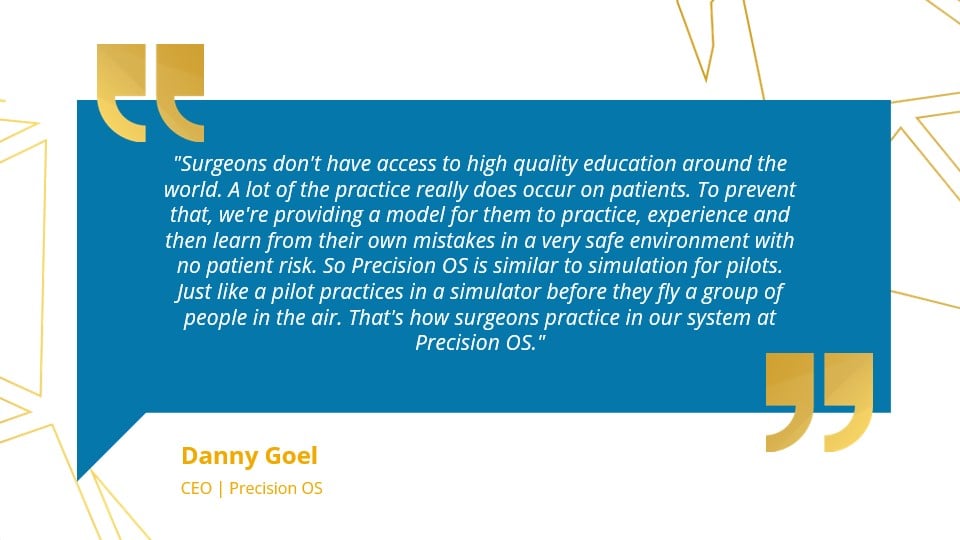 "Surgeons don't have access to high quality education around the world. A lot of the practice really does occur on patients. To prevent that, we're providing a model for them to practice, experience and then learn from their own mistakes in a very safe environment with no patient risk. So Precision OS is similar to simulation for pilots. Just like a pilot practices in a simulator before they fly a group of people in the air. That's how surgeons practice in our system at Precision OS."

Danny Goel

CEO | Precision OS